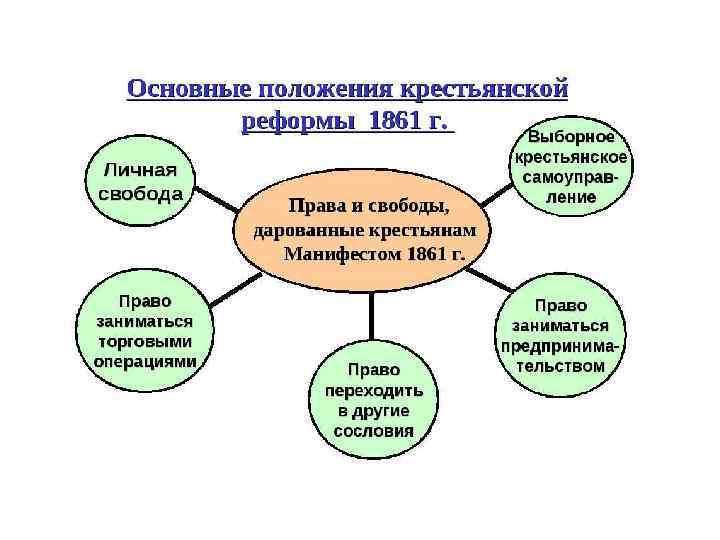 Основные положения крестьянской реформы 1861 г.

Права и свободы, дарованные крестьянам Манифестом 1861 г.

Личная свобода

Выборное крестьянское самоуправление

Право заниматься торговыми операциями

Право переходить в другие сословия

Право заниматься предпринимательством